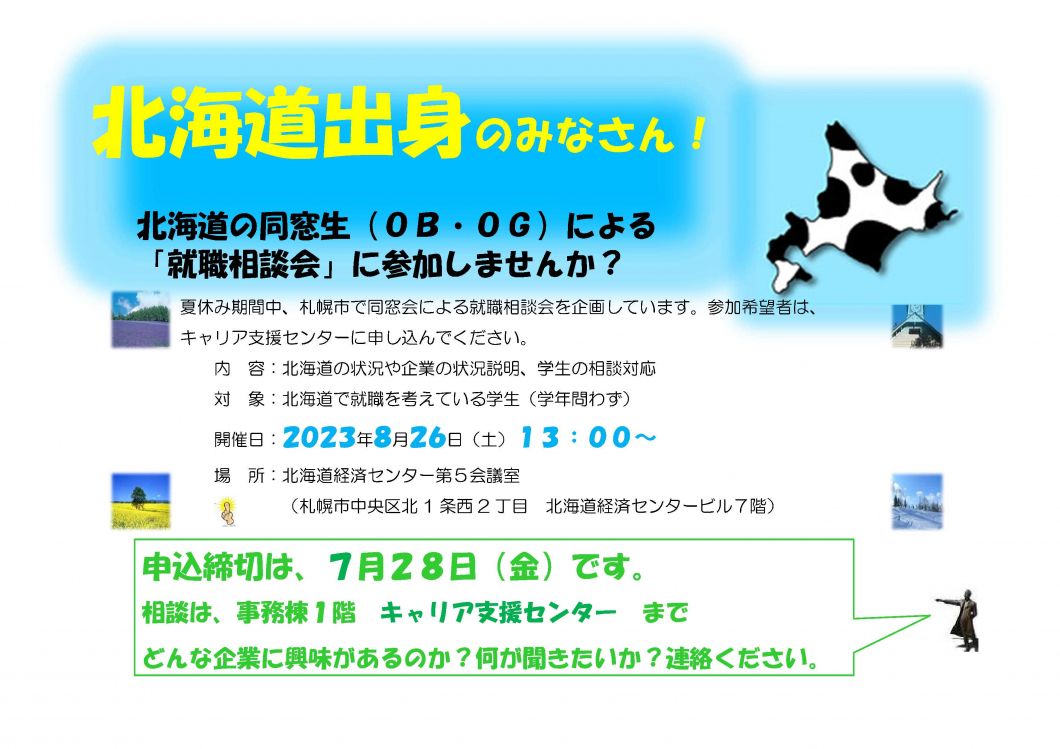 北海道出身のみなさん！

北海道の同窓生（ＯＢ・ＯＧ）による
「就職相談会」に参加しませんか？

夏休み期間中、札幌市で同窓会による就職相談会を企画しています。参加希望者は、キャリア支援センターに申し込んでください。

内　容：北海道の状況や企業の状況説明、学生の相談対応
対　象：北海道で就職を考えている学生（学年問わず）
開催日：2023年8月26日（土）１３：００～
場　所：北海道経済センター第５会議室
（札幌市中央区北１条西２丁目　北海道経済センタービル７階）

申込締切は、７月２８日（金）です。
相談は、事務棟１階　キャリア支援センター　まで
どんな企業に興味があるのか？何が聞きたいか？連絡ください。